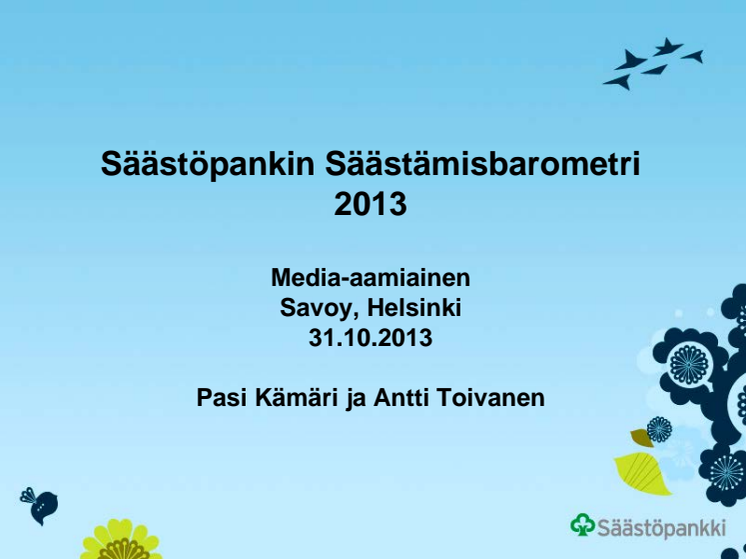 Säästöpankin Säästämisbarometri 2013

Media-aamiainen
Savoy, Helsinki
31.10.2013

Pasi Kämäri ja Antti Toivanen

Säästöpankki